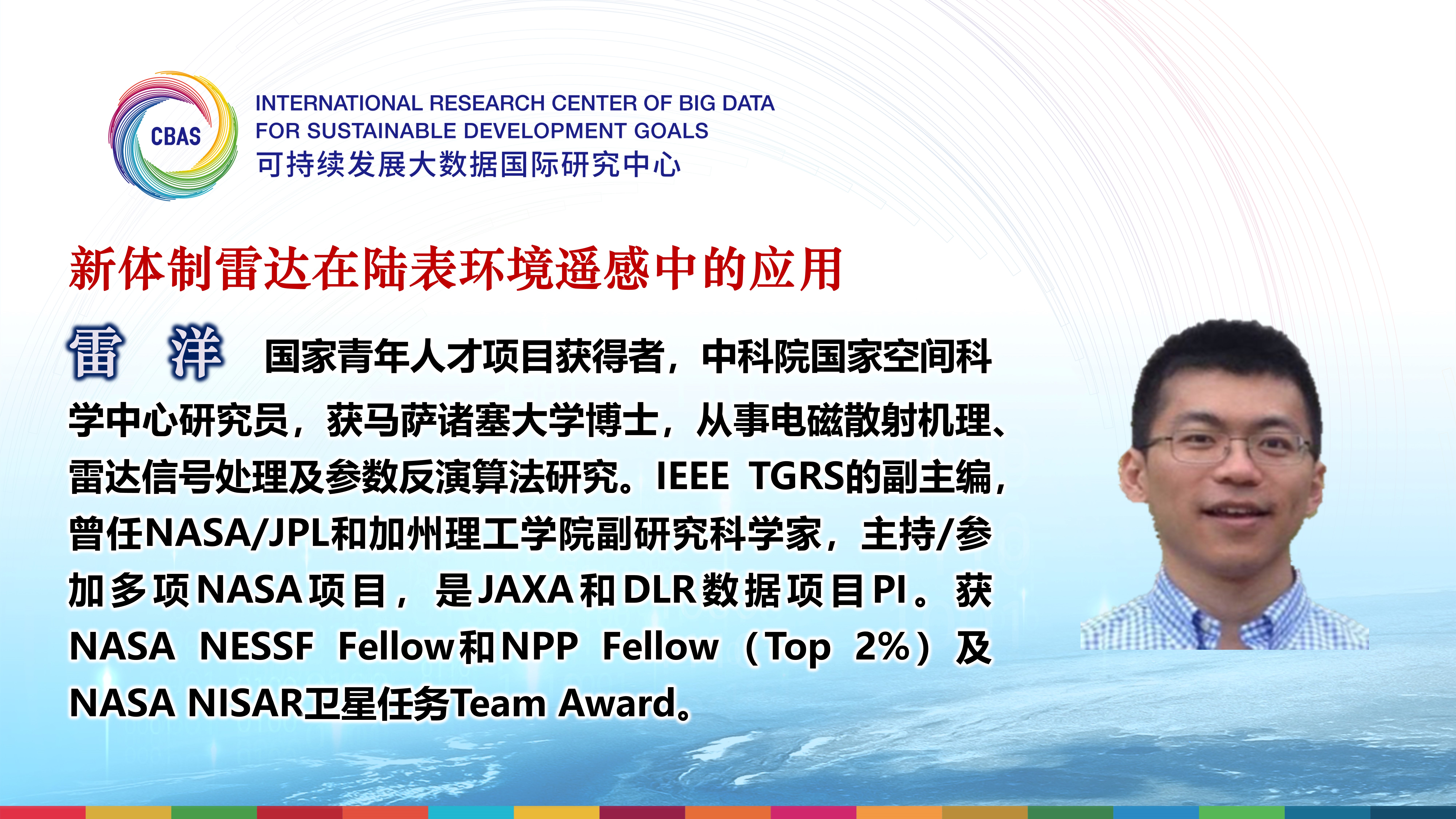 CBAS

INTERNATIONAL RESEARCH CENTER OF BIG DATA FOR SUSTAINABLE DEVELOPMENT GOALS
可持续发展大数据国际研究中心

新体制雷达在陆表环境遥感中的应用

雷 洋 国家青年人才项目获得者，中科院国家空间科学中心研究员，获马萨诸塞大学博士，从事电磁散射机理、雷达信号处理及参数反演算法研究。IEEE TGRS的副主编，曾任NASA/JPL和加州理工学院副研究科学家，主持/参加多项NASA项目，是JAXA和DLR数据项目PI。获NASA NESSF Fellow和NPP Fellow（Top 2%）及NASA NISAR卫星任务Team Award。